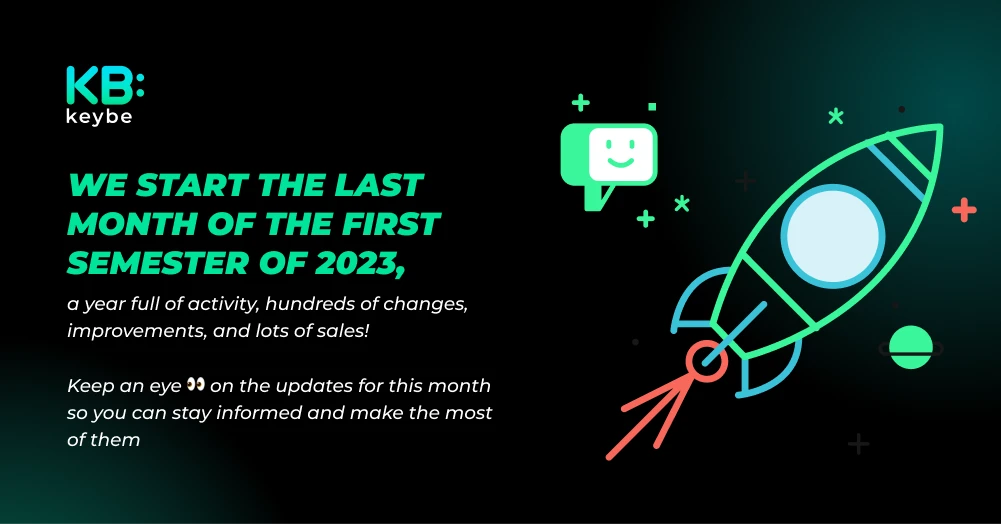 KB:
keybe

WE START THE LAST MONTH OF THE FIRST SEMESTER OF 2023,

a year full of activity, hundreds of changes, improvements, and lots of sales!

Keep an eye 👀 on the updates for this month so you can stay informed and make the most of them